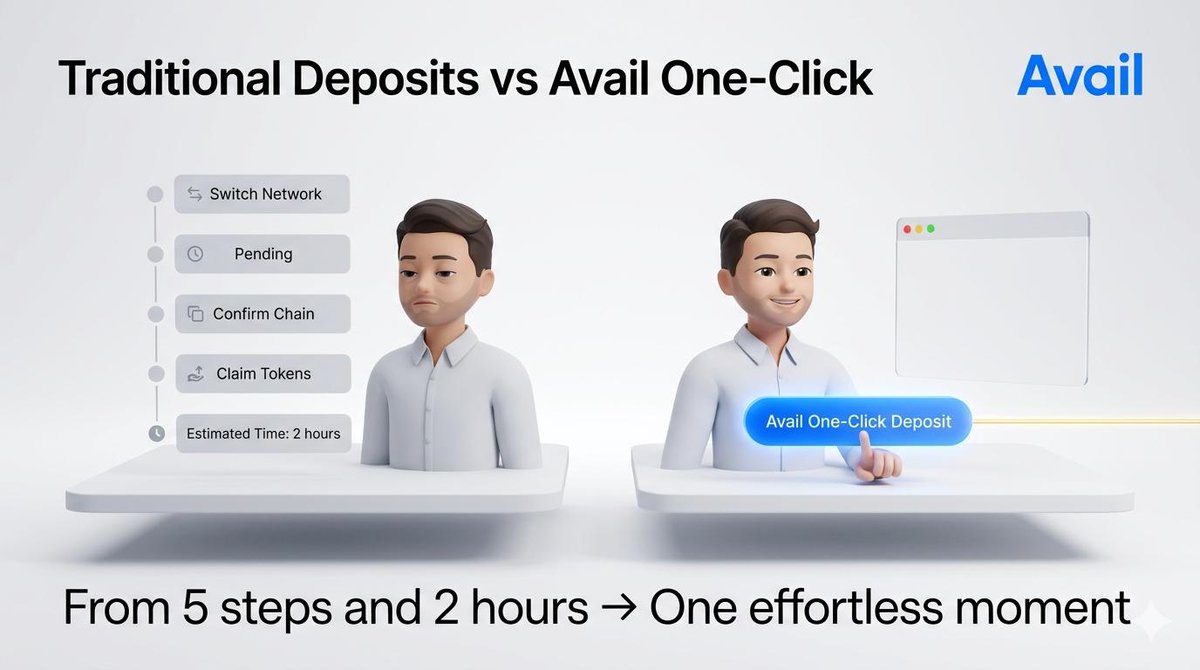 Traditional Deposits vs Avail One-Click

Avail

Switch Network

Pending

Confirm Chain

Claim Tokens

Estimated Time: 2 hours

Avail One-Click Deposit

From 5 steps and 2 hours → One effortless moment